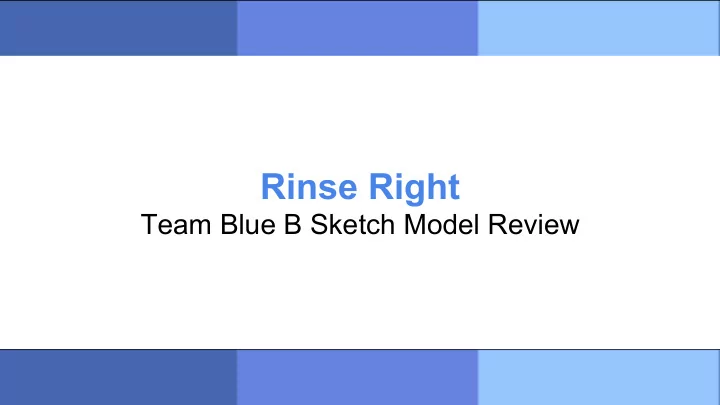 Rinse Right
Team Blue B Sketch Model Review